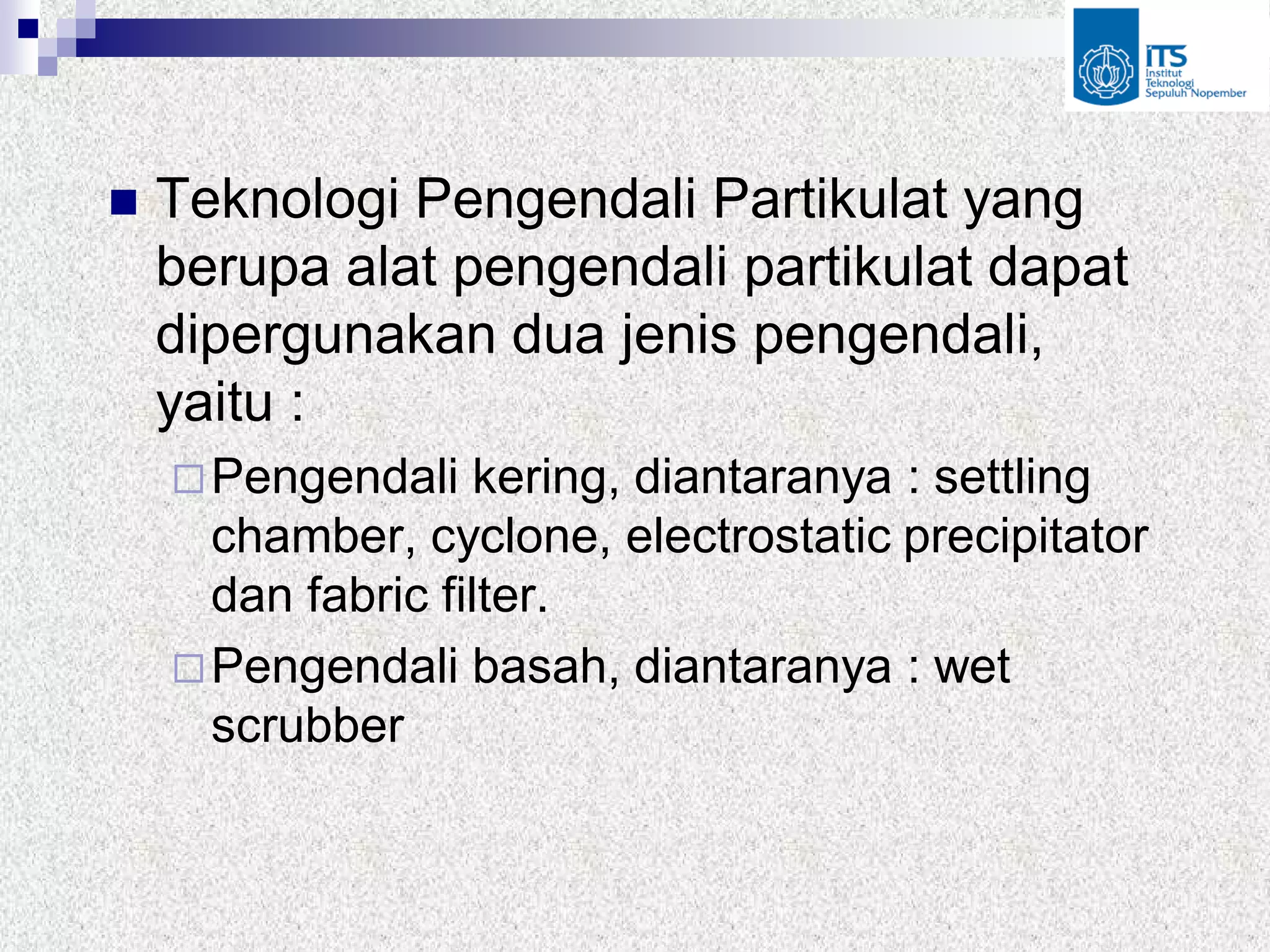 ITS
Institut Teknologi Sepuluh Nopember

Teknologi Pengendali Partikulat yang berupa alat pengendali partikulat dapat dipergunakan dua jenis pengendali, yaitu :

Pengendali kering, diantaranya : settling chamber, cyclone, electrostatic precipitator dan fabric filter.

Pengendali basah, diantaranya : wet scrubber